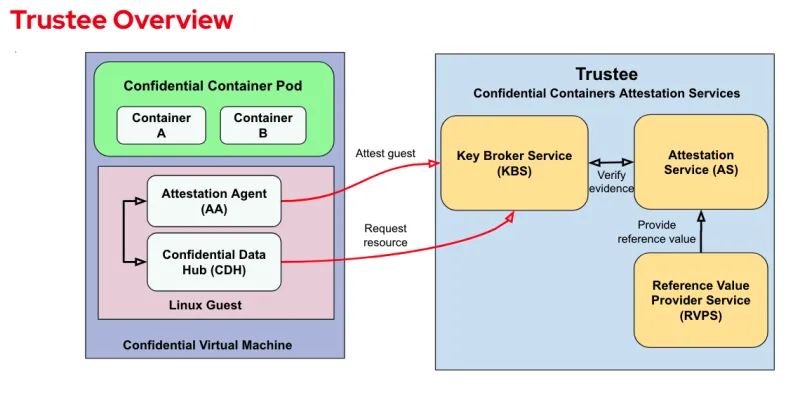 Trustee Overview

Confidential Container Pod

Container A

Container B

Attestation Agent (AA)

Confidential Data Hub (CDH)

Linux Guest

Confidential Virtual Machine

Attest guest

Request resource

Trustee
Confidential Containers Attestation Services

Key Broker Service (KBS)

Verify evidence

Attestation Service (AS)

Provide reference value

Reference Value Provider Service (RVPS)